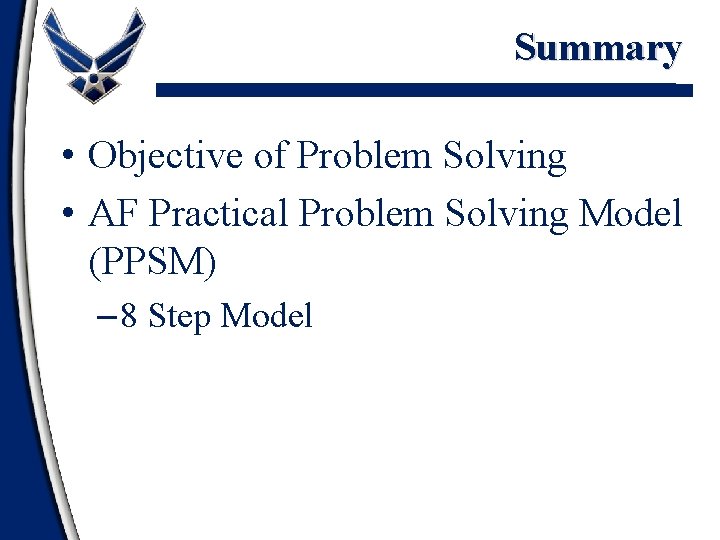 Summary

• Objective of Problem Solving
• AF Practical Problem Solving Model (PPSM)
– 8 Step Model